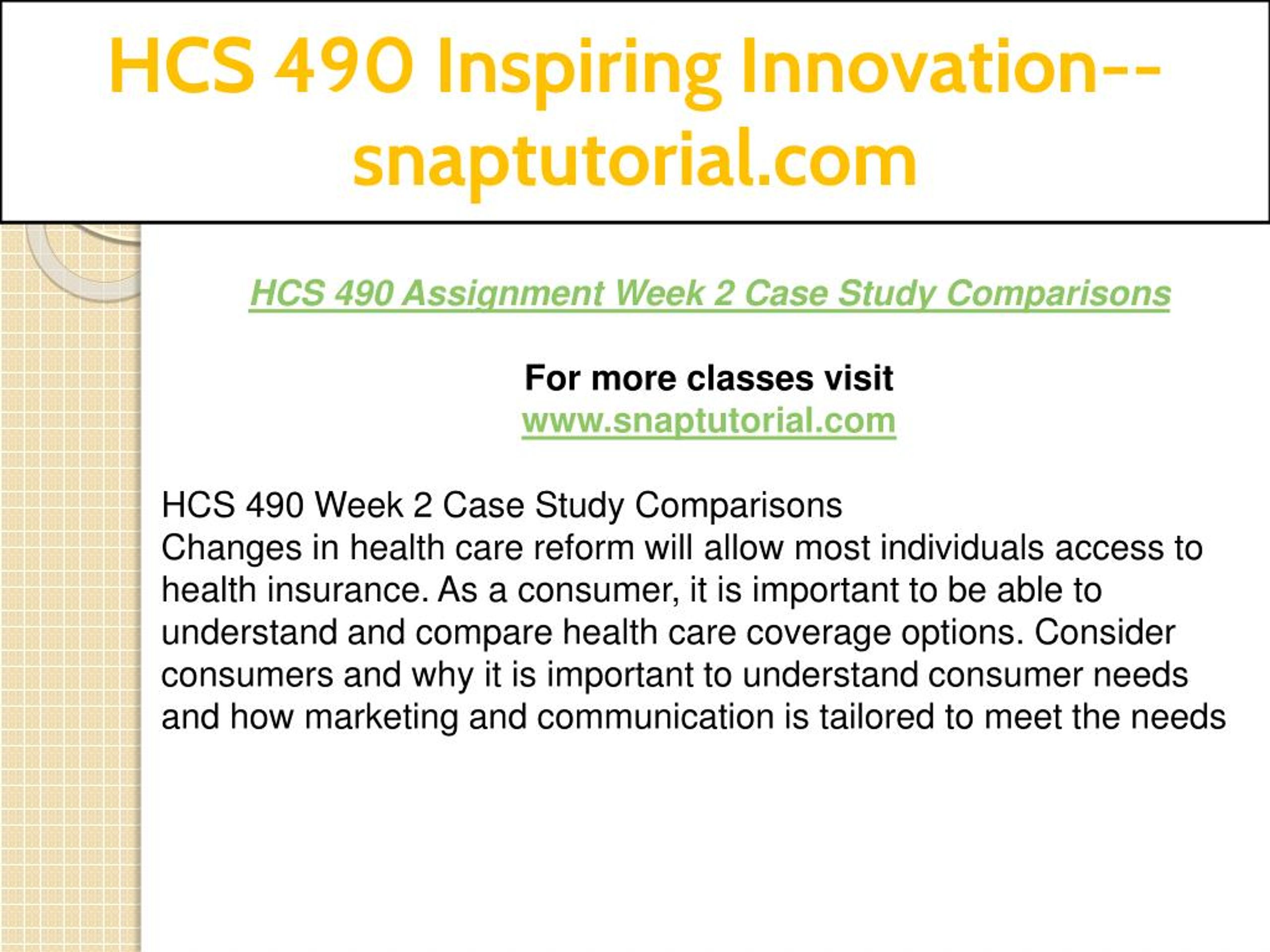 HCS 490 Inspiring Innovation--snaptutorial.com

HCS 490 Assignment Week 2 Case Study Comparisons

For more classes visit
www.snaptutorial.com

HCS 490 Week 2 Case Study Comparisons
Changes in health care reform will allow most individuals access to health insurance. As a consumer, it is important to be able to understand and compare health care coverage options. Consider consumers and why it is important to understand consumer needs and how marketing and communication is tailored to meet the needs